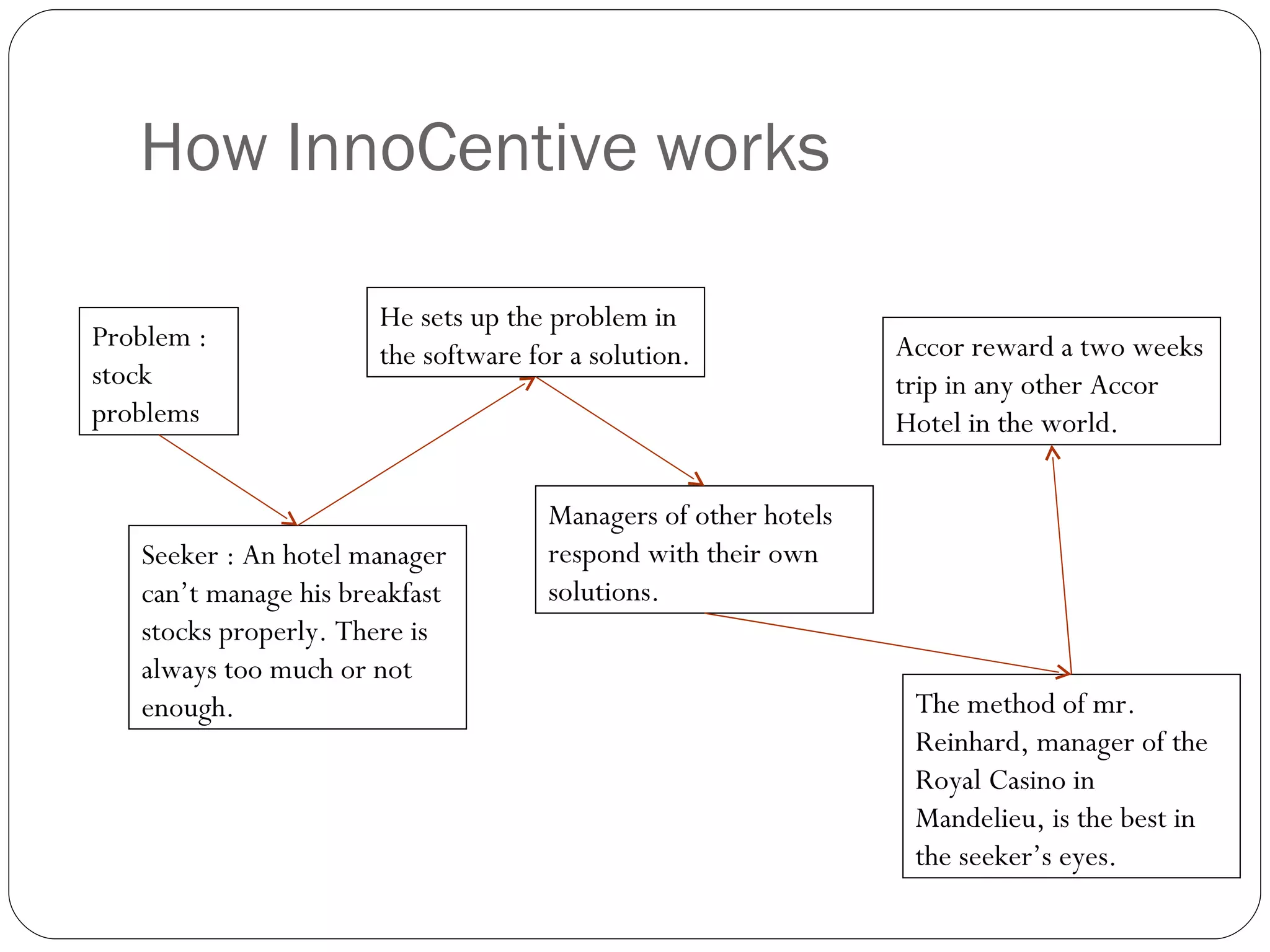 How InnoCentive works

Problem : stock problems

Seeker : An hotel manager can’t manage his breakfast stocks properly. There is always too much or not enough.

He sets up the problem in the software for a solution.

Managers of other hotels respond with their own solutions.

The method of mr. Reinhard, manager of the Royal Casino in Mandelieu, is the best in the seeker’s eyes.

Accor reward a two weeks trip in any other Accor Hotel in the world.